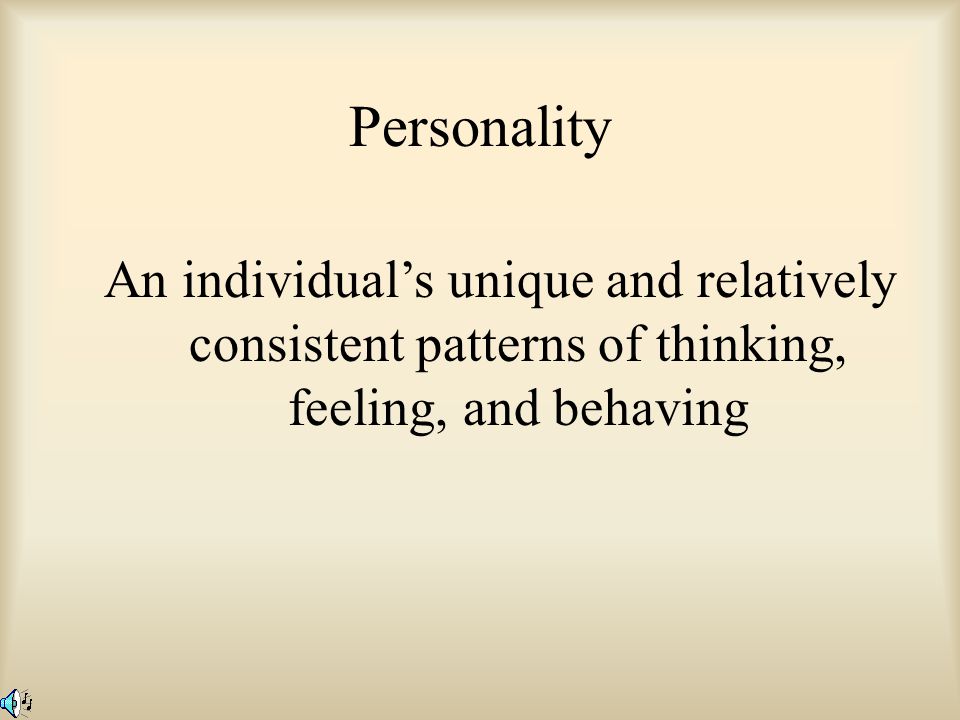 Personality

An individual’s unique and relatively consistent patterns of thinking, feeling, and behaving